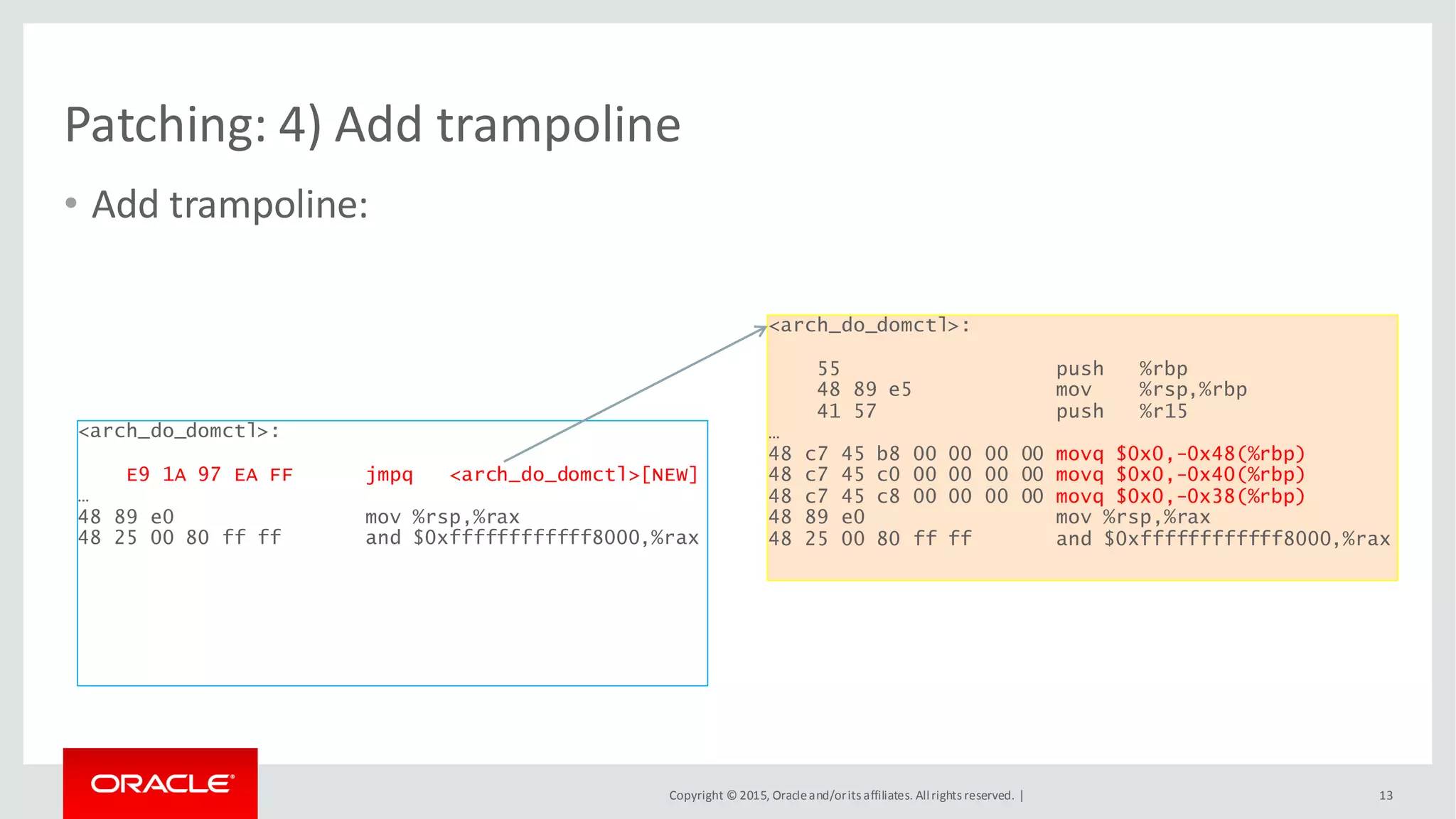 Patching: 4) Add trampoline

• Add trampoline:

<arch_do_domctl>:

E9 1A 97 EA FF jmpq <arch_do_domctl>[NEW]
…
48 89 e0 mov %rsp,%rax
48 25 00 80 ff ff and $0xffffffffffff8000,%rax

<arch_do_domctl>:

55 push %rbp
48 89 e5 mov %rsp,%rbp
41 57 push %r15
…
48 c7 45 b8 00 00 00 00 movq $0x0,-0x48(%rbp)
48 c7 45 c0 00 00 00 00 movq $0x0,-0x40(%rbp)
48 c7 45 c8 00 00 00 00 movq $0x0,-0x38(%rbp)
48 89 e0 mov %rsp,%rax
48 25 00 80 ff ff and $0xffffffffffff8000,%rax

ORACLE

Copyright © 2015, Oracle and/or its affiliates. All rights reserved. |

13